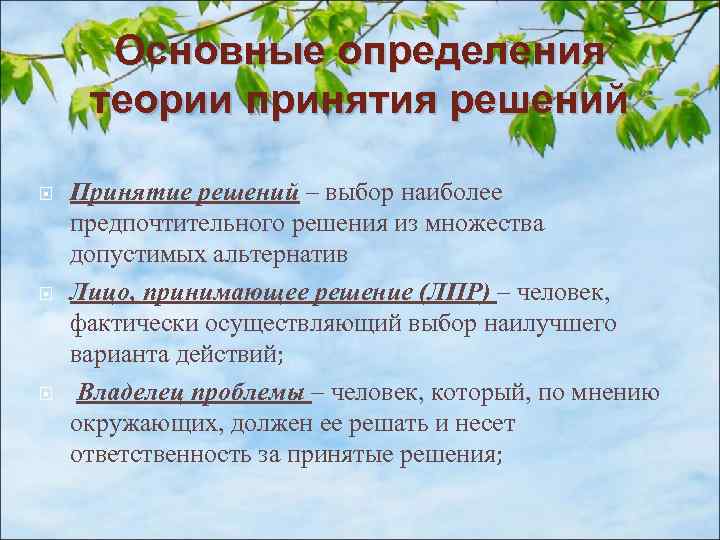 Основные определения теории принятия решений

Принятие решений – выбор наиболее предпочтительного решения из множества допустимых альтернатив

Лицо, принимающее решение (ЛПР) – человек, фактически осуществляющий выбор наилучшего варианта действий;

Владелец проблемы – человек, который, по мнению окружающих, должен ее решать и несет ответственность за принятые решения;